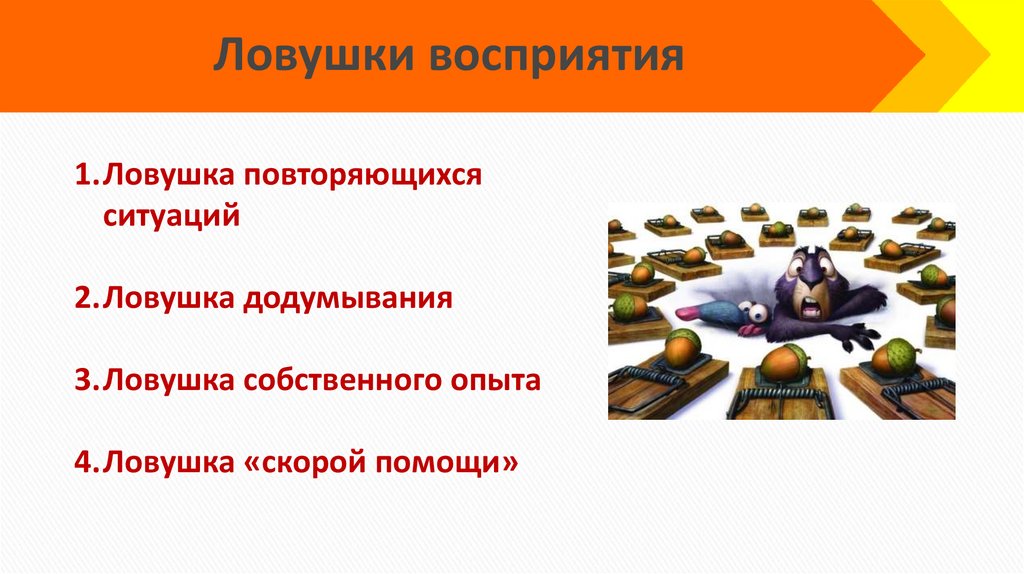 Ловушки восприятия

1.Ловушка повторяющихся ситуаций

2.Ловушка додумывания

3.Ловушка собственного опыта

4.Ловушка «скорой помощи»